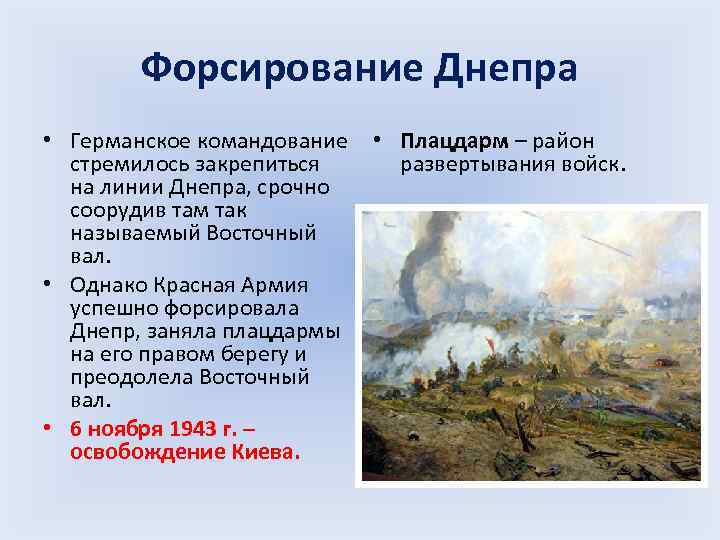 Форсирование Днепра

• Германское командование стремилось закрепиться на линии Днепра, срочно соорудив там так называемый Восточный вал.

• Однако Красная Армия успешно форсировала Днепр, заняла плацдармы на его правом берегу и преодолела Восточный вал.

• 6 ноября 1943 г. – освобождение Киева.

• Плацдарм – район развертывания войск.